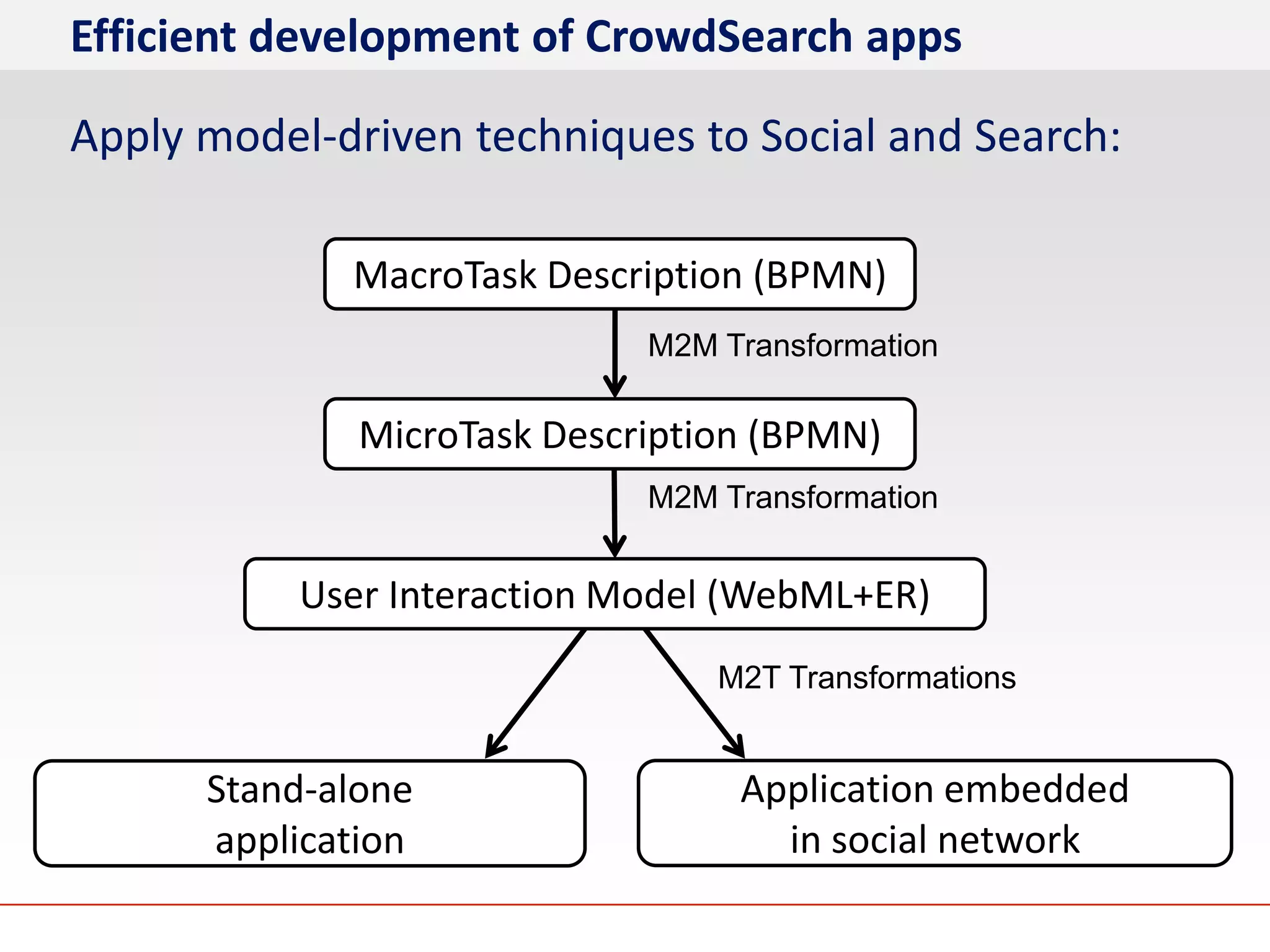 Efficient development of CrowdSearch apps

Apply model-driven techniques to Social and Search:

MacroTask Description (BPMN)

M2M Transformation

MicroTask Description (BPMN)

M2M Transformation

User Interaction Model (WebML+ER)

M2T Transformations

Stand-alone application

Application embedded in social network